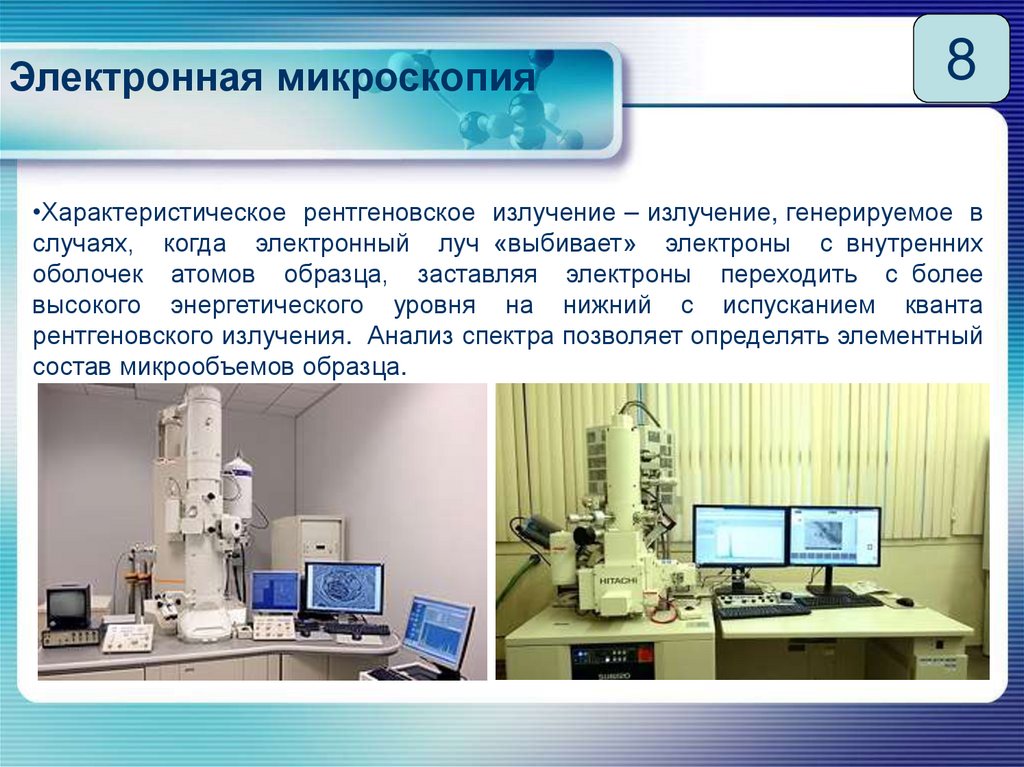 Электронная микроскопия

8

•Характеристическое рентгеновское излучение – излучение, генерируемое в случаях, когда электронный луч «выбивает» электроны с внутренних оболочек атомов образца, заставляя электроны переходить с более высокого энергетического уровня на нижний с испусканием кванта рентгеновского излучения. Анализ спектра позволяет определять элементный состав микрообъемов образца.

HITACHI